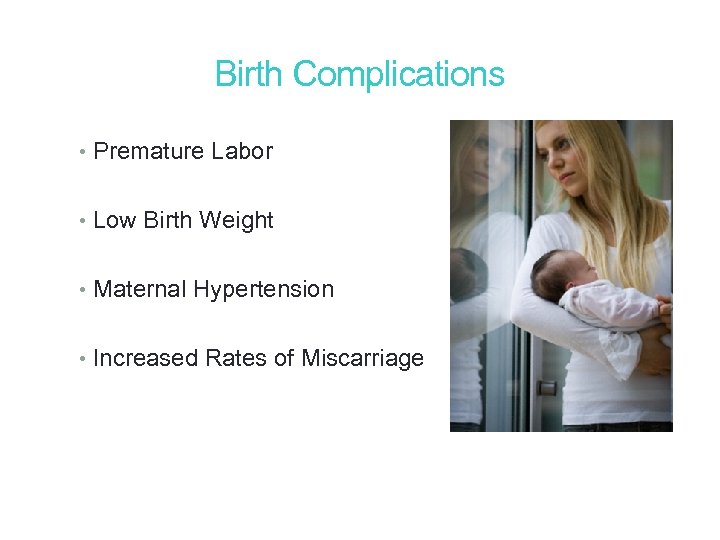 Birth Complications

• Premature Labor

• Low Birth Weight

• Maternal Hypertension

• Increased Rates of Miscarriage